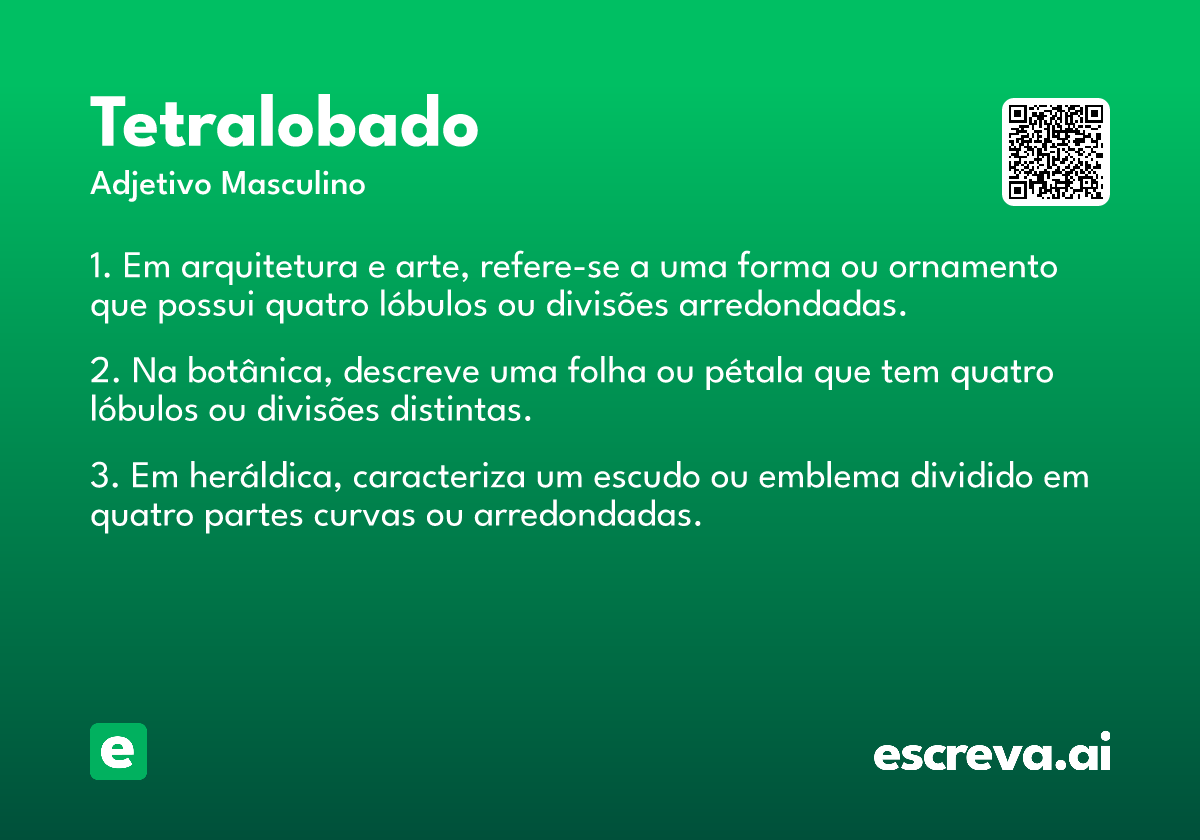 Tetralobado
Adjetivo Masculino

1. Em arquitetura e arte, refere-se a uma forma ou ornamento que possui quatro lóbulos ou divisões arredondadas.

2. Na botânica, descreve uma folha ou pétala que tem quatro lóbulos ou divisões distintas.

3. Em heráldica, caracteriza um escudo ou emblema dividido em quatro partes curvas ou arredondadas.

e

escreva.ai